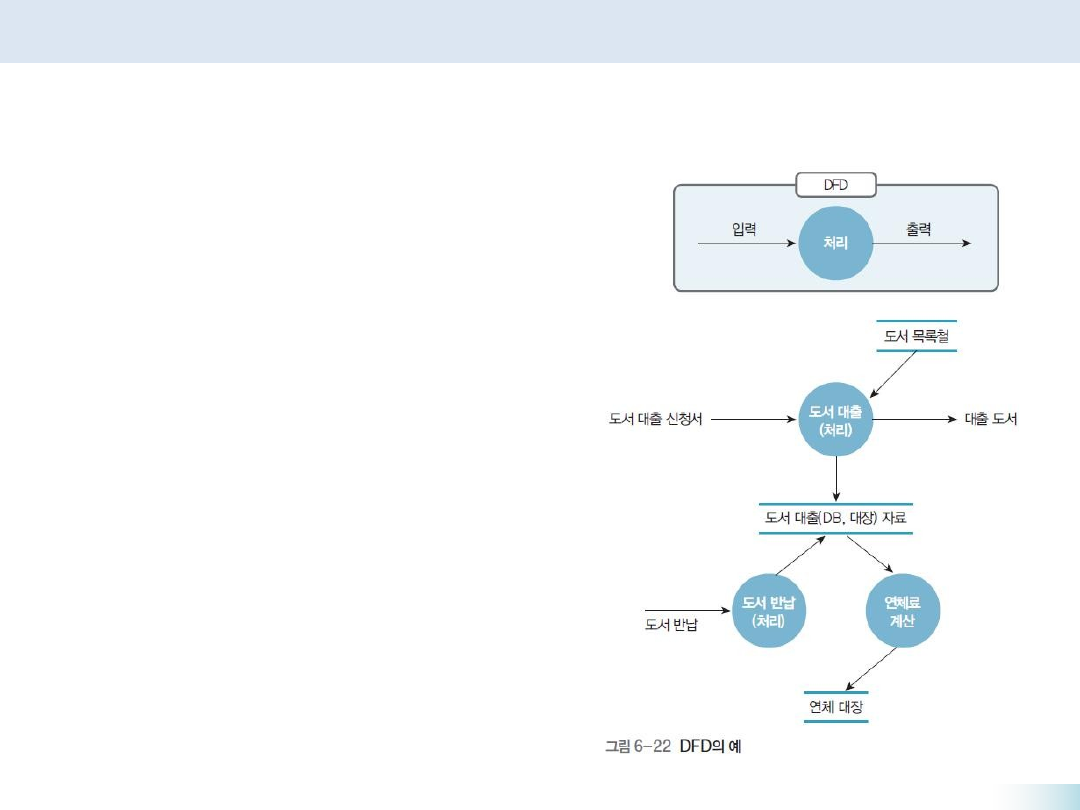 DFD

입력

처리

출력

도서 목록철

도서 대출 신청서

도서 대출
(처리)

대출 도서

도서 대출(DB, 대장) 자료

도서 반납

도서 반납
(처리)

연체료
계산

연체 대장

그림 6-22 DFD의 예